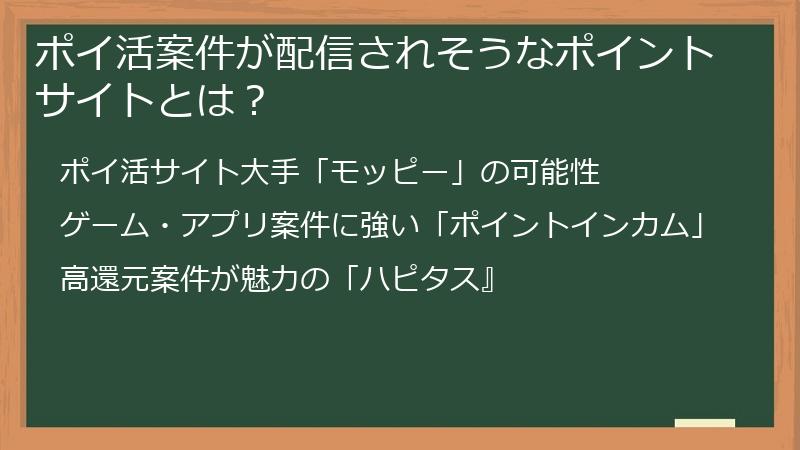 ポイ活案件が配信されそうなポイントサイトとは？

ポイ活サイト大手「モッピー」の可能性

ゲーム・アプリ案件に強い「ポイントインカム」

高還元案件が魅力の「ハピタス』